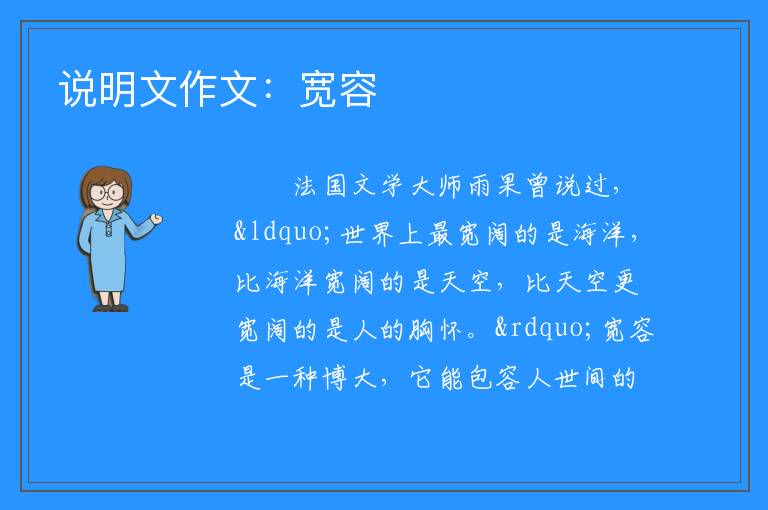 说明文作文：宽容

法国文学大师雨果曾说过，&ldquo;世界上最宽阔的是海洋，比海洋宽阔的是天空，比天空更宽阔的是人的胸怀。&rdquo;宽容是一种博大，它能包容人世间的